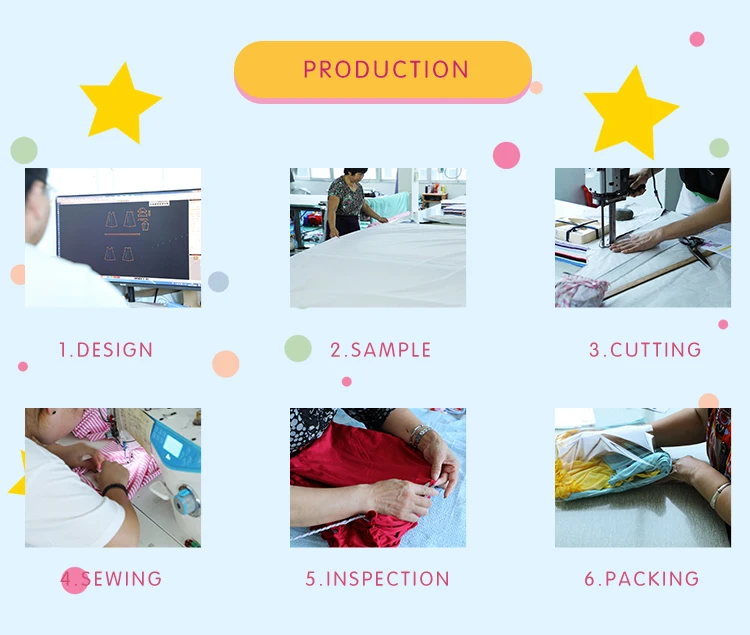 PRODUCTION

1.DESIGN

2.SAMPLE

3.CUTTING

4.SEWING

5.INSPECTION

6.PACKING